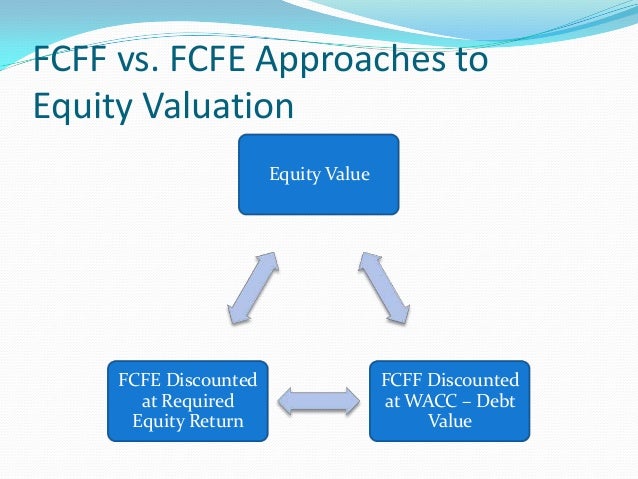 FCFF vs. FCFE Approaches to Equity Valuation

Equity Value

FCFE Discounted at Required Equity Return

FCFF Discounted at WACC – Debt Value